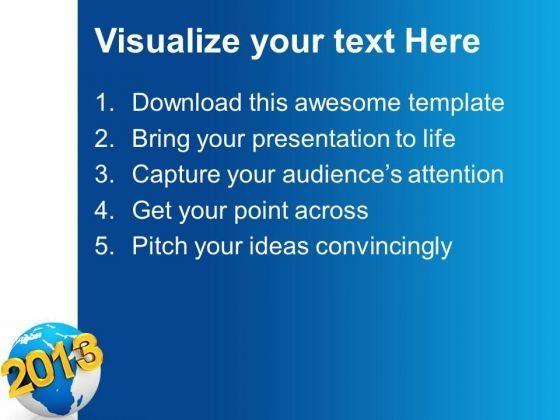 Visualize your text Here

1. Download this awesome template
2. Bring your presentation to life
3. Capture your audience's attention
4. Get your point across
5. Pitch your ideas convincingly

2013